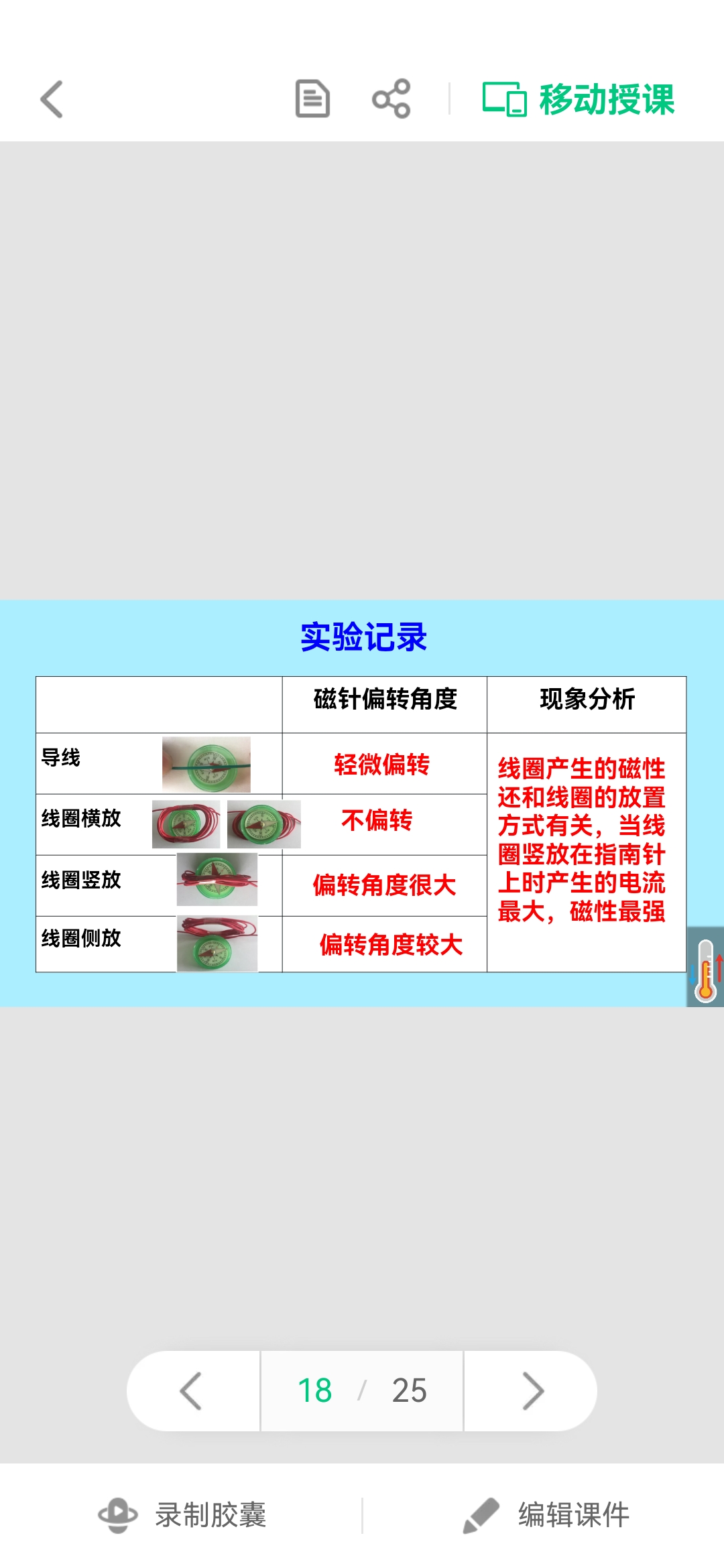 移动授课

实验记录

|  | 磁针偏转角度 | 现象分析 |
|---|---|---|
| 导线 | 轻微偏转 | 线圈产生的磁性还和线圈的放置方式有关，当线圈竖放在指南针上时产生的电流最大，磁性最强 |
| 线圈横放 | 不偏转 | |
| 线圈竖放 | 偏转角度很大 | |
| 线圈侧放 | 偏转角度较大 | |

18 / 25

录制胶囊

编辑课件